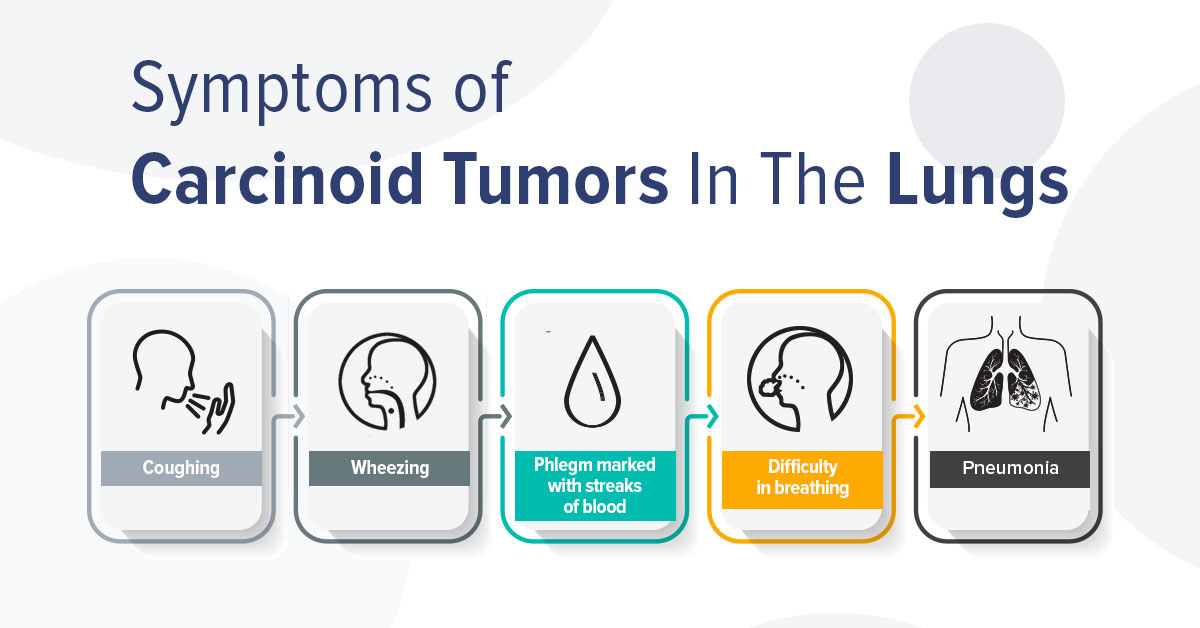 Symptoms of
Carcinoid Tumors In The Lungs

Coughing

Wheezing

Phlegm marked with streaks of blood

Difficulty in breathing

Pneumonia